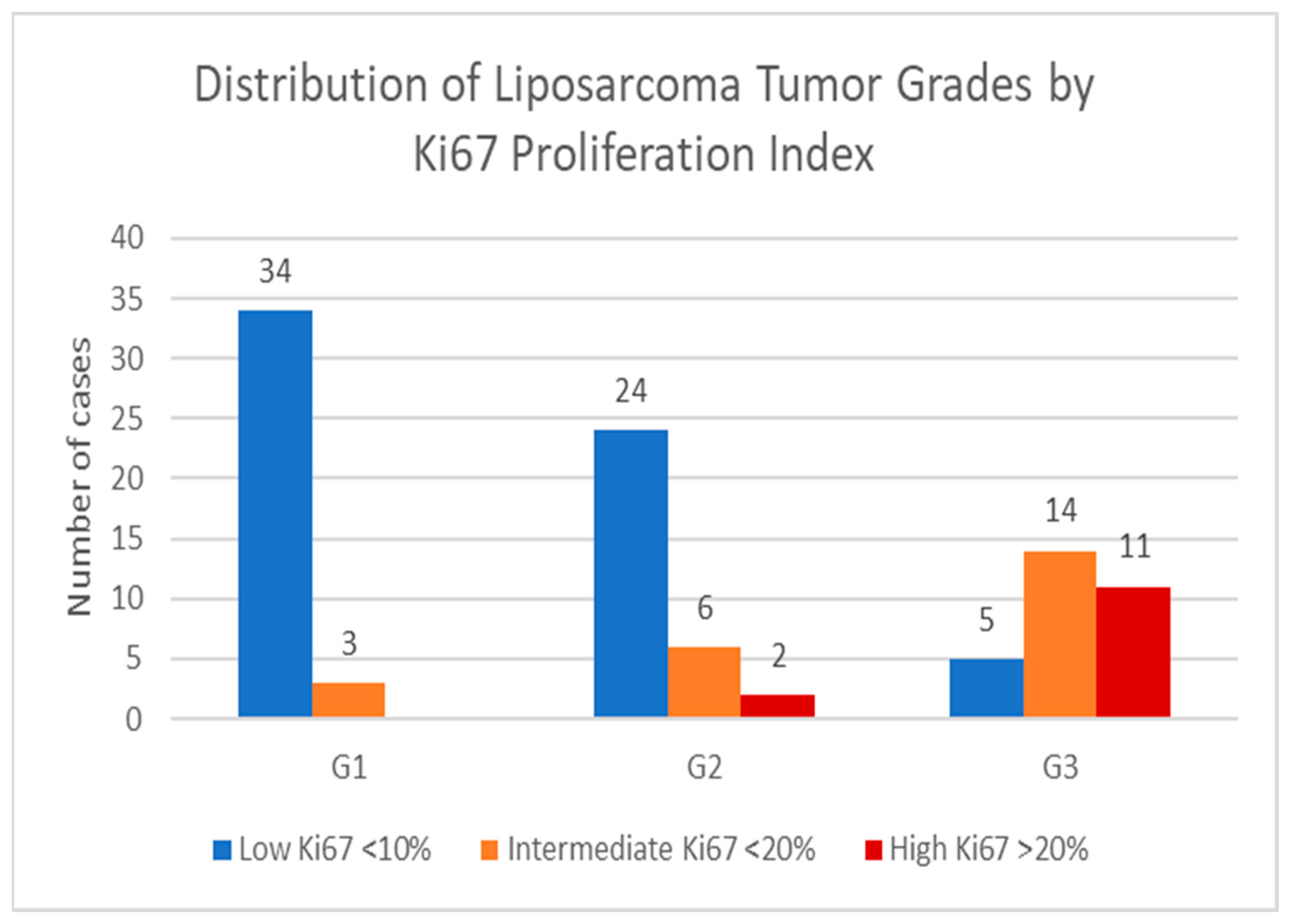 Distribution of Liposarcoma Tumor Grades by Ki67 Proliferation Index

Number of cases

40
35
30
25
20
15
10
5
0

34
3
24
6
2
5
14
11

G1
G2
G3

Low Ki67 <10%
Intermediate Ki67 <20%
High Ki67 >20%